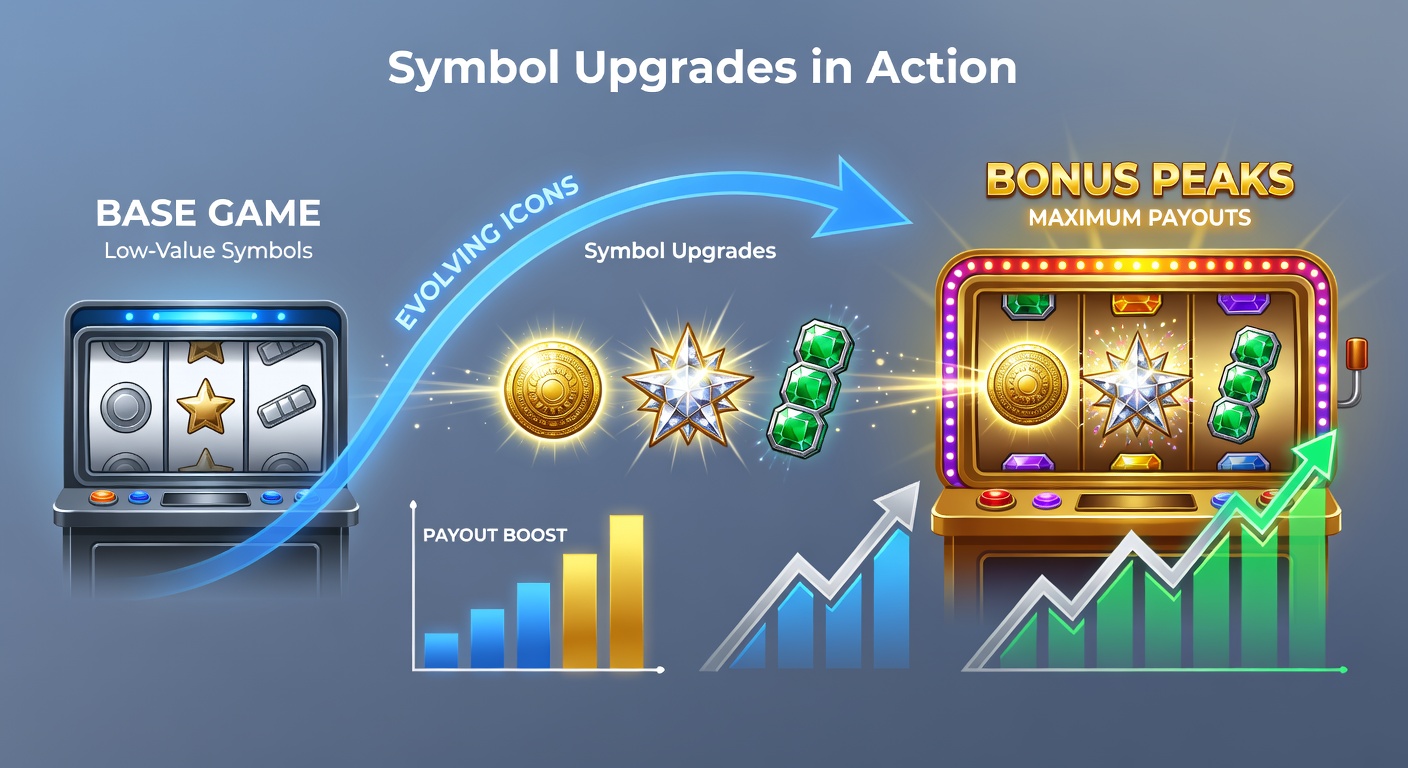 Symbol Upgrades in Action

BASE GAME
Low-Value Symbols

EVOLVING ICONS

Symbol Upgrades

BONUS PEAKS
MAXIMUM PAYOUTS

PAYOUT BOOST